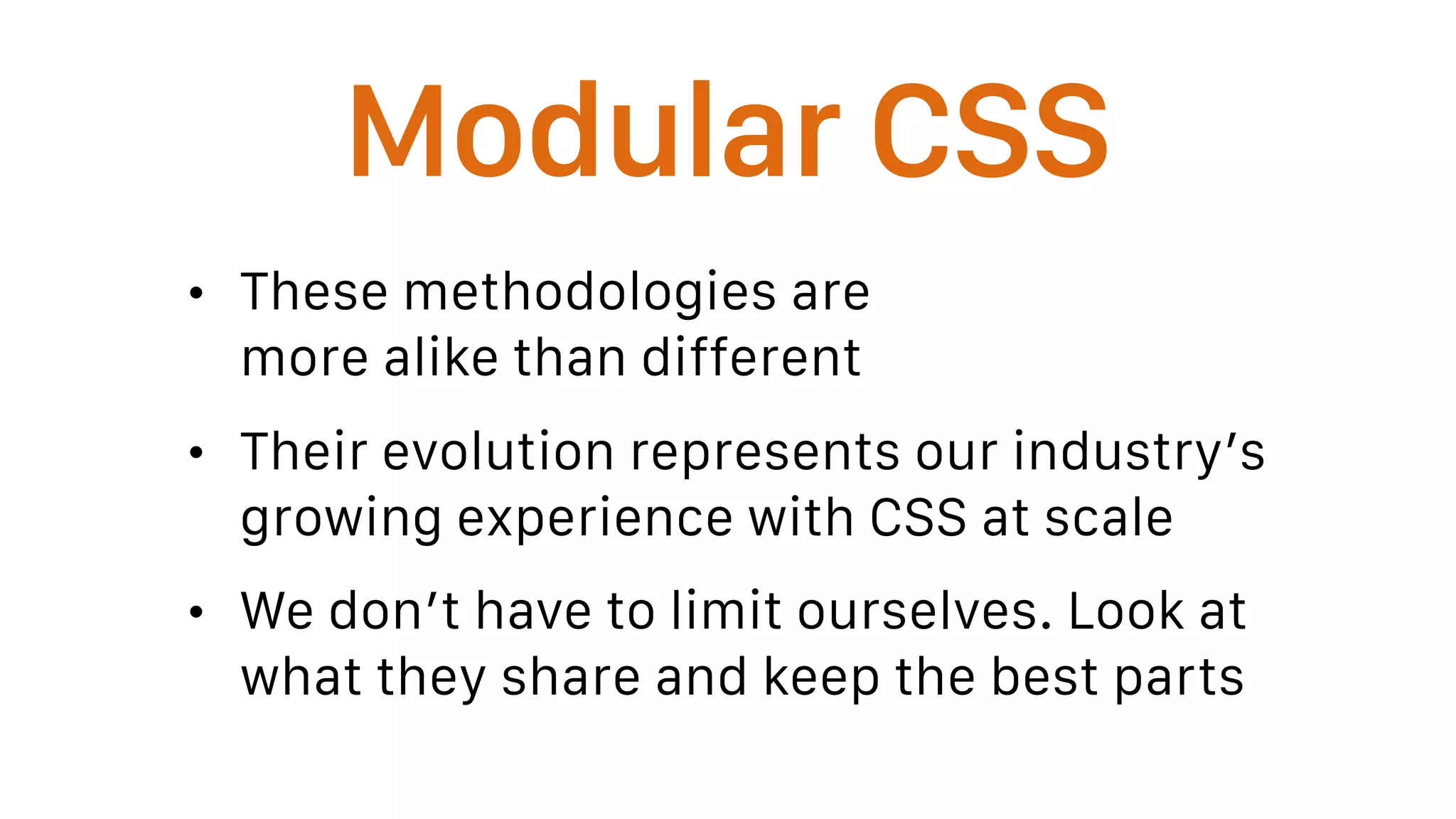 Modular CSS

• These methodologies are more alike than different

• Their evolution represents our industry’s growing experience with CSS at scale

• We don’t have to limit ourselves. Look at what they share and keep the best parts